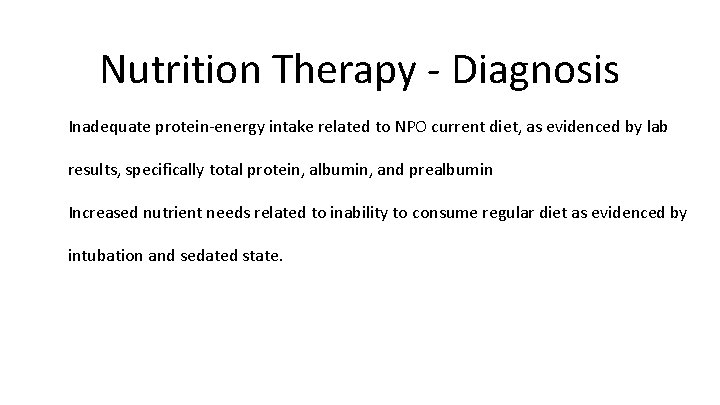 Nutrition Therapy - Diagnosis

Inadequate protein-energy intake related to NPO current diet, as evidenced by lab results, specifically total protein, albumin, and prealbumin

Increased nutrient needs related to inability to consume regular diet as evidenced by intubation and sedated state.